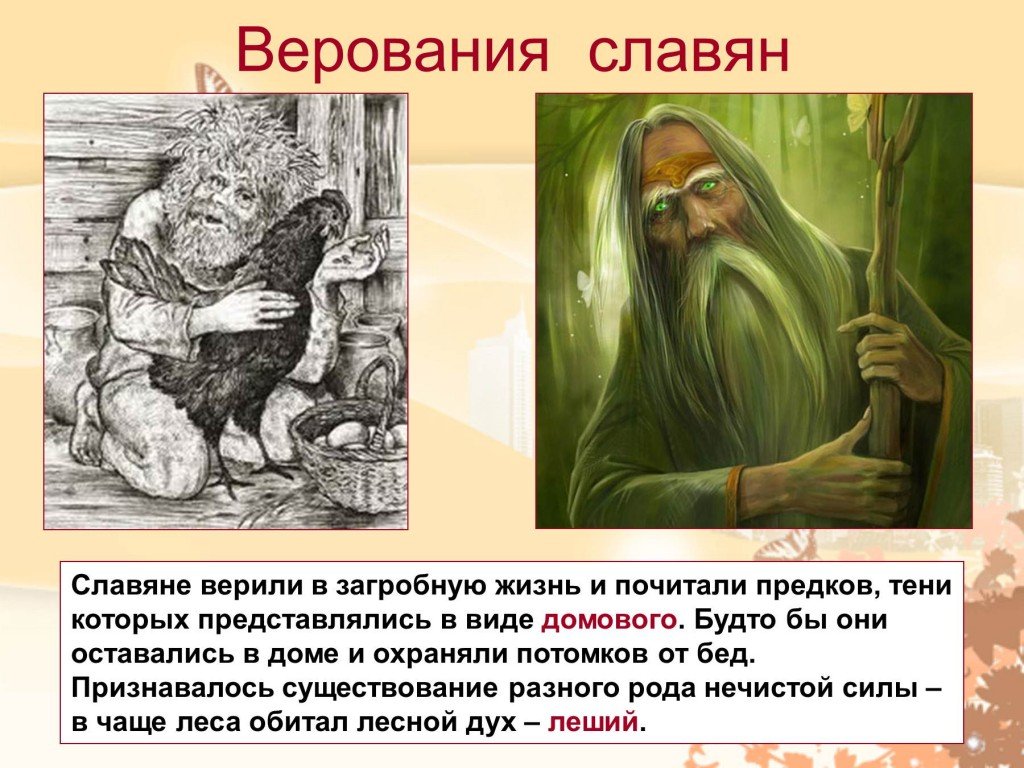 Верования славян

Славяне верили в загробную жизнь и почитали предков, тени которых представлялись в виде домового. Будто бы они оставались в доме и охраняли потомков от бед. Признавалось существование разного рода нечистой силы – в чаще леса обитал лесной дух – леший.